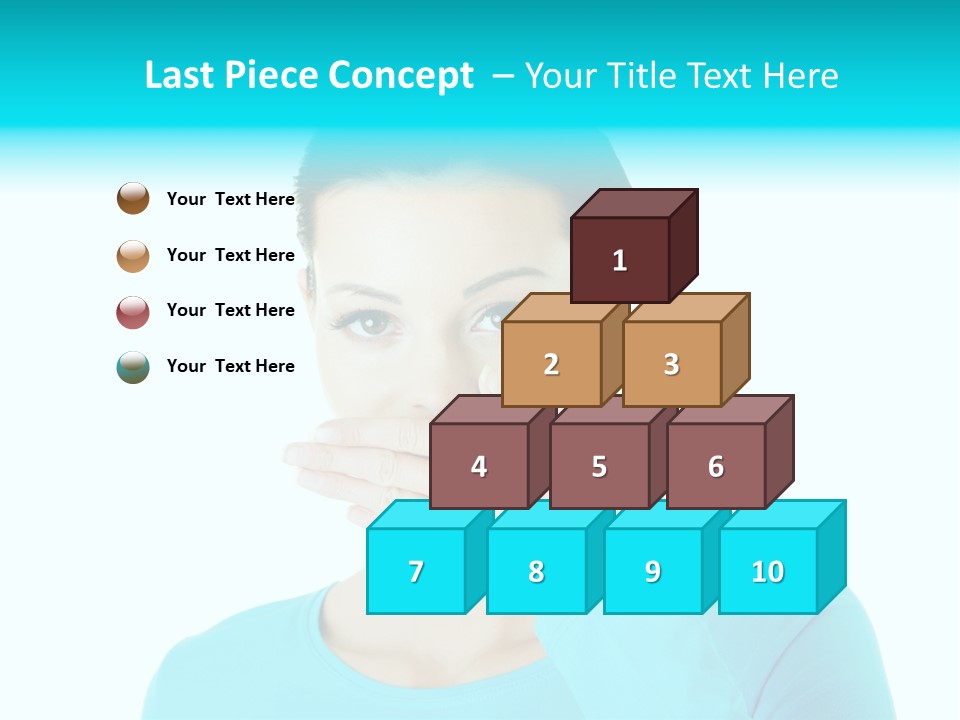 Last Piece Concept – Your Title Text Here

Your Text Here

Your Text Here

Your Text Here

Your Text Here

1

2

3

4

5

6

7

8

9

10